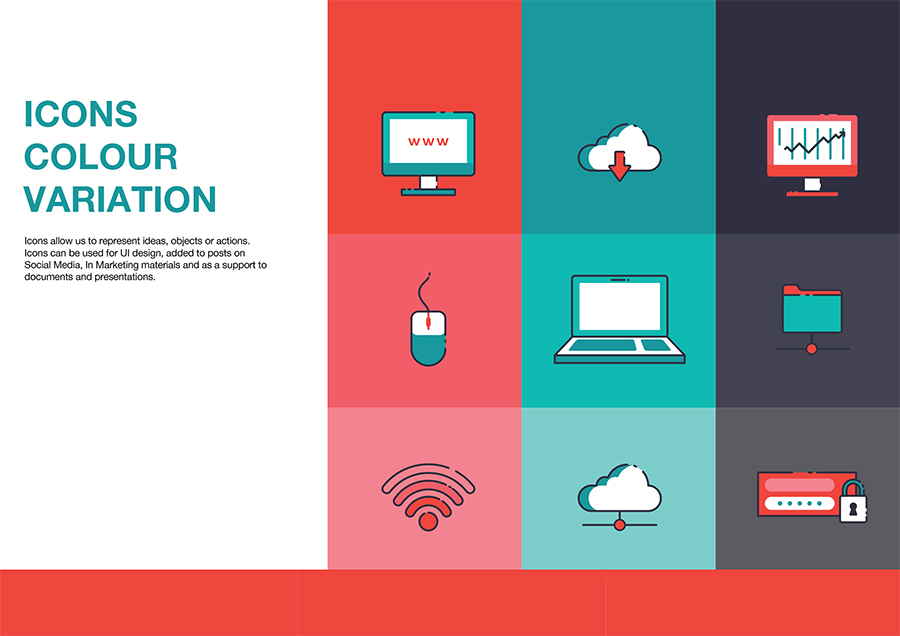 ICONS
COLOUR
VARIATION

Icons allow us to represent ideas, objects or actions. Icons can be used for UI design, added to posts on Social Media, In Marketing materials and as a support to documents and presentations.

www